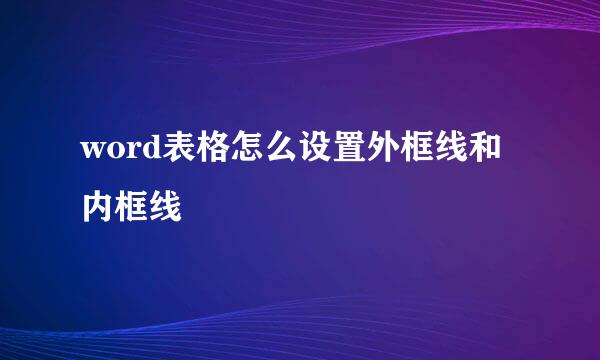 word表格怎么设置外框线和内框线